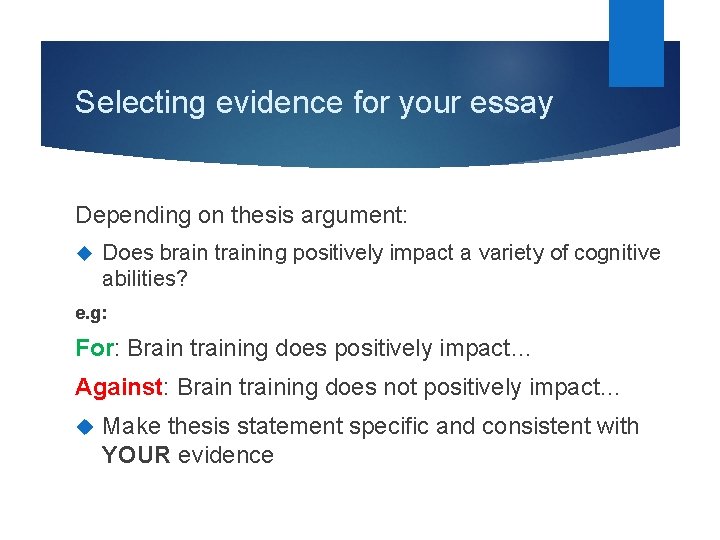 Selecting evidence for your essay

Depending on thesis argument:

Does brain training positively impact a variety of cognitive abilities?

e.g:

For: Brain training does positively impact…

Against: Brain training does not positively impact…

Make thesis statement specific and consistent with YOUR evidence